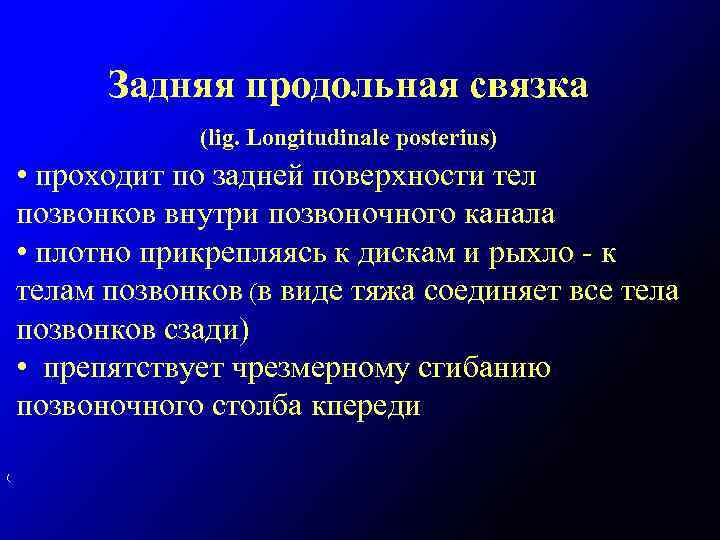 Задняя продольная связка

(lig. Longitudinale posterius)

• проходит по задней поверхности тел позвонков внутри позвоночного канала
• плотно прикрепляясь к дискам и рыхло - к телам позвонков (в виде тяжа соединяет все тела позвонков сзади)
• препятствует чрезмерному сгибанию позвоночного столба кпереди